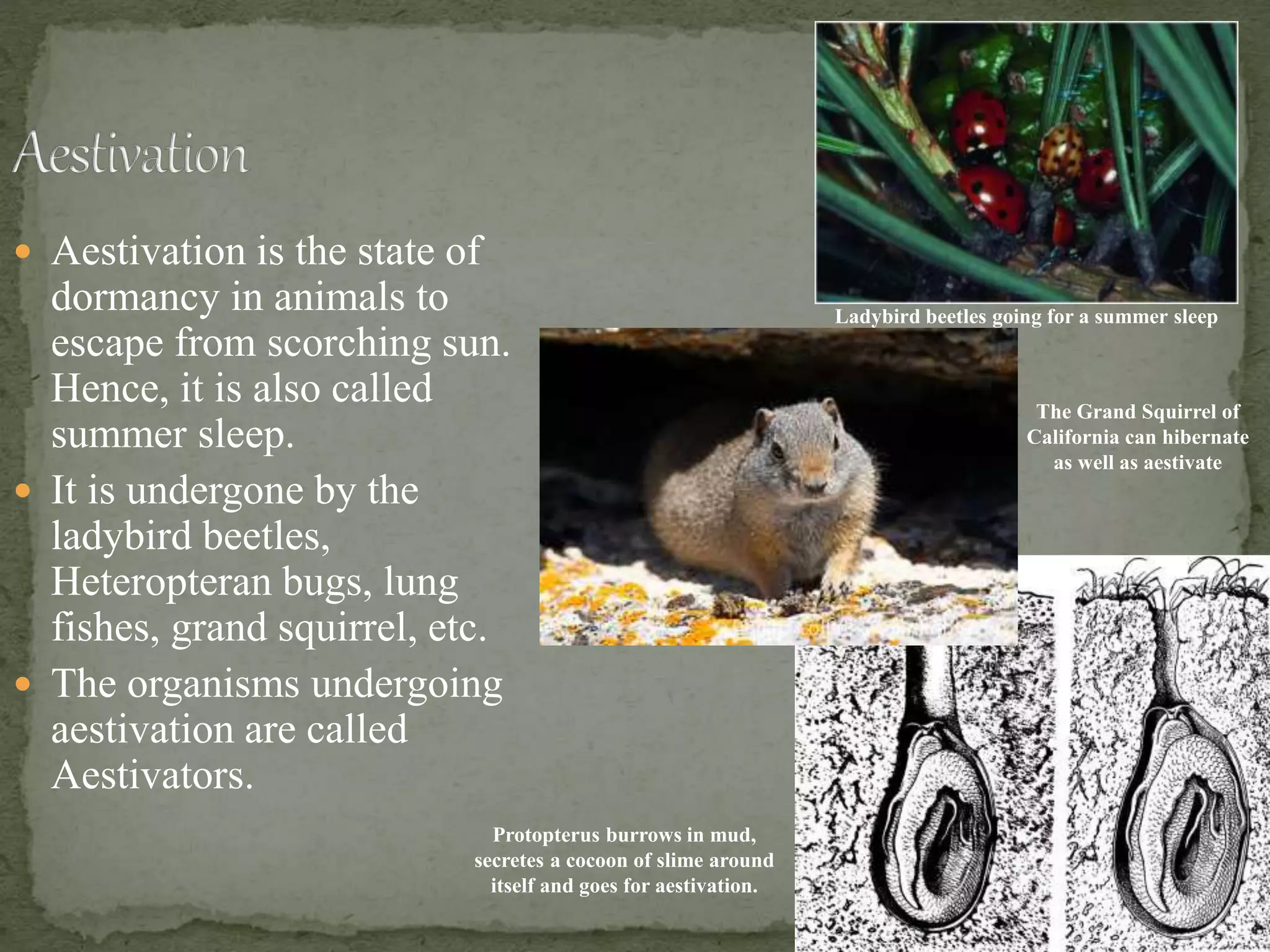 Aestivation

- Aestivation is the state of dormancy in animals to escape from scorching sun. Hence, it is also called summer sleep.
- It is undergone by the ladybird beetles, Heteropteran bugs, lung fishes, grand squirrel, etc.
- The organisms undergoing aestivation are called Aestivators.

Ladybird beetles going for a summer sleep

The Grand Squirrel of California can hibernate as well as aestivate

Protopterus burrows in mud, secretes a cocoon of slime around itself and goes for aestivation.